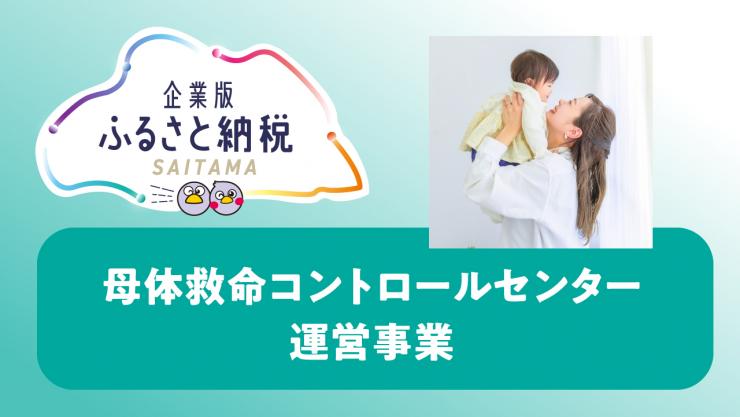 企業版
ふるさと納税
SAITAMA

母体救命コントロールセンター
運営事業